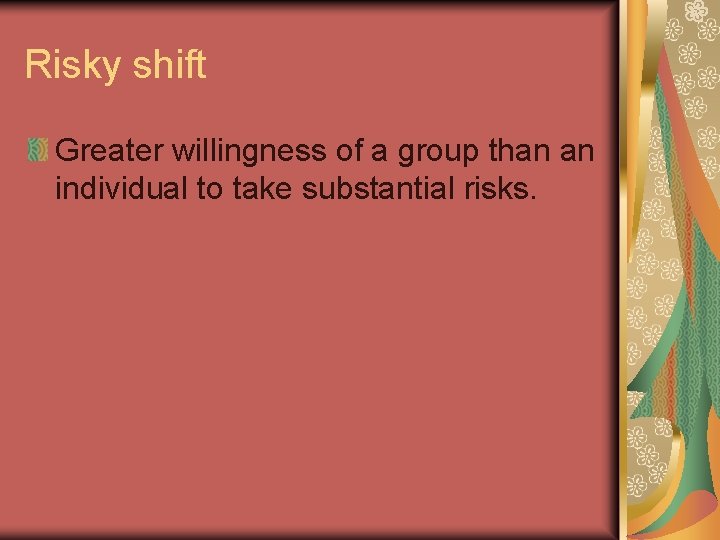 Risky shift

Greater willingness of a group than an individual to take substantial risks.